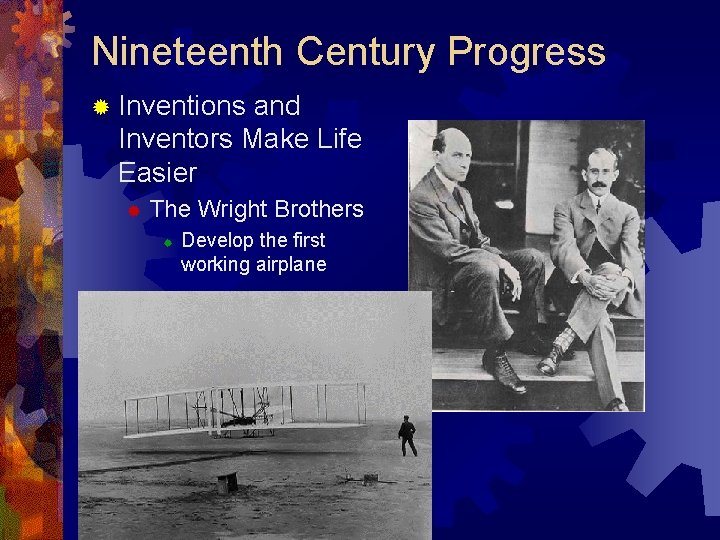 Nineteenth Century Progress

Inventions and Inventors Make Life Easier

The Wright Brothers

Develop the first working airplane